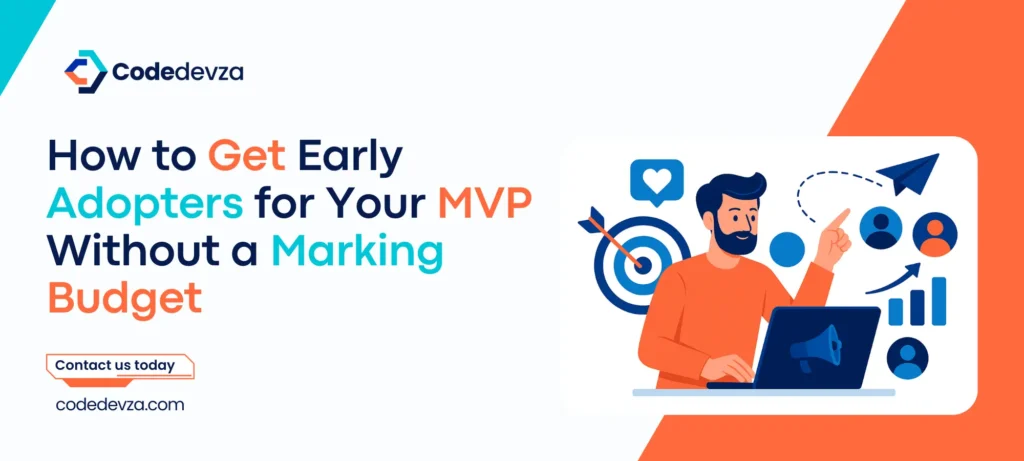 Codedevza

How to Get Early Adopters for Your MVP Without a Marking Budget

Contact us today

codedevza.com